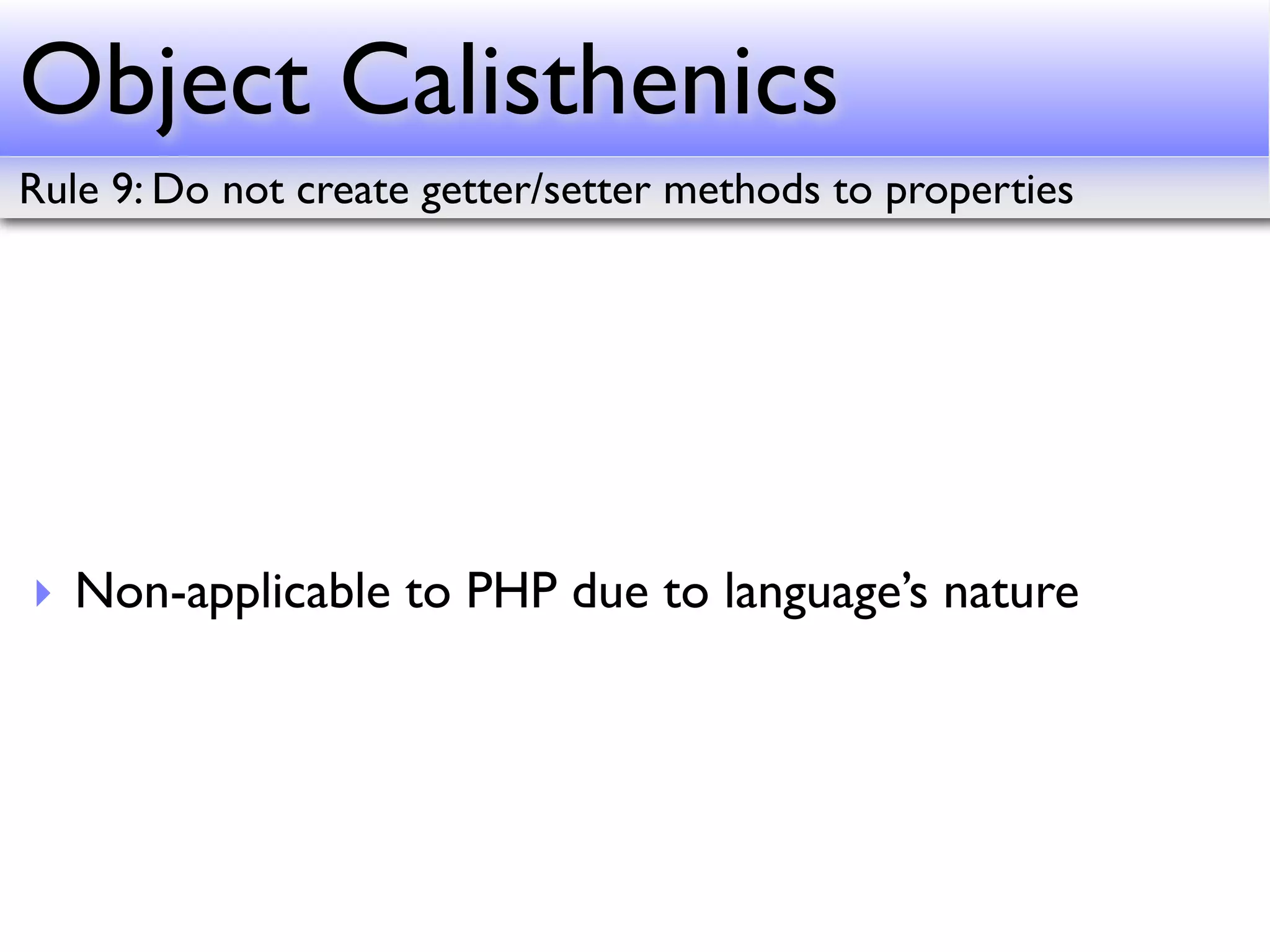 Object Calisthenics

Rule 9: Do not create getter/setter methods to properties

Non-applicable to PHP due to language’s nature